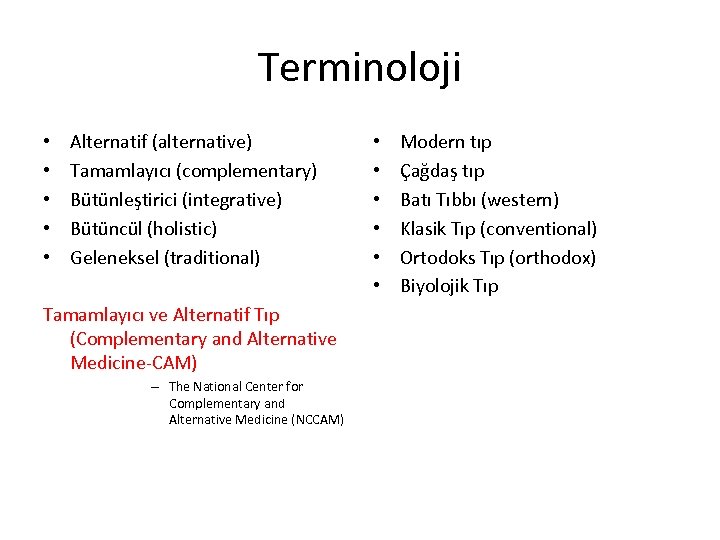 Terminoloji

• Alternatif (alternative)
• Tamamlayıcı (complementary)
• Bütünleştirici (integrative)
• Bütüncül (holistic)
• Geleneksel (traditional)

Tamamlayıcı ve Alternatif Tıp (Complementary and Alternative Medicine-CAM)

– The National Center for Complementary and Alternative Medicine (NCCAM)

• Modern tıp
• Çağdaş tıp
• Batı Tıbbı (western)
• Klasik Tıp (conventional)
• Ortodoks Tıp (orthodox)
• Biyolojik Tıp